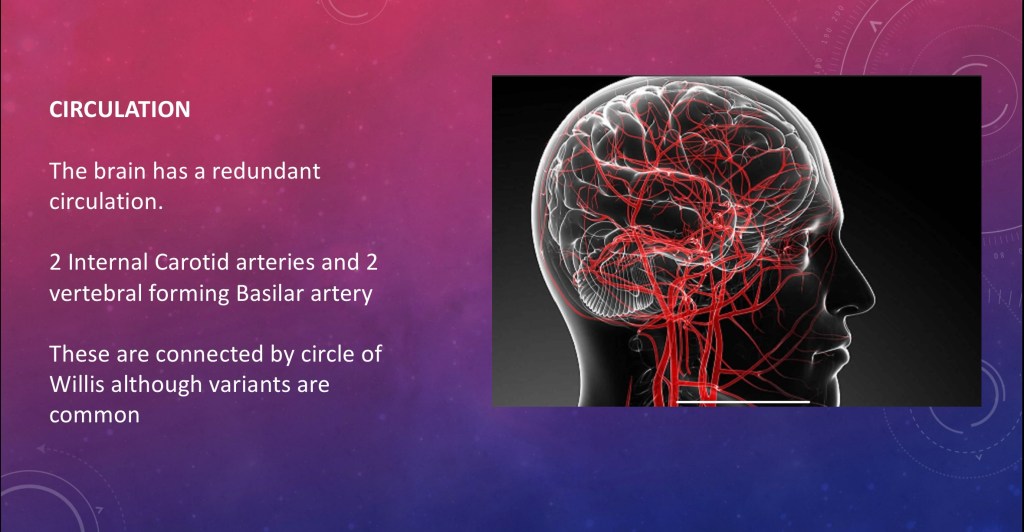 CIRCULATION

The brain has a redundant circulation.

2 Internal Carotid arteries and 2 vertebral forming Basilar artery

These are connected by circle of Willis although variants are common